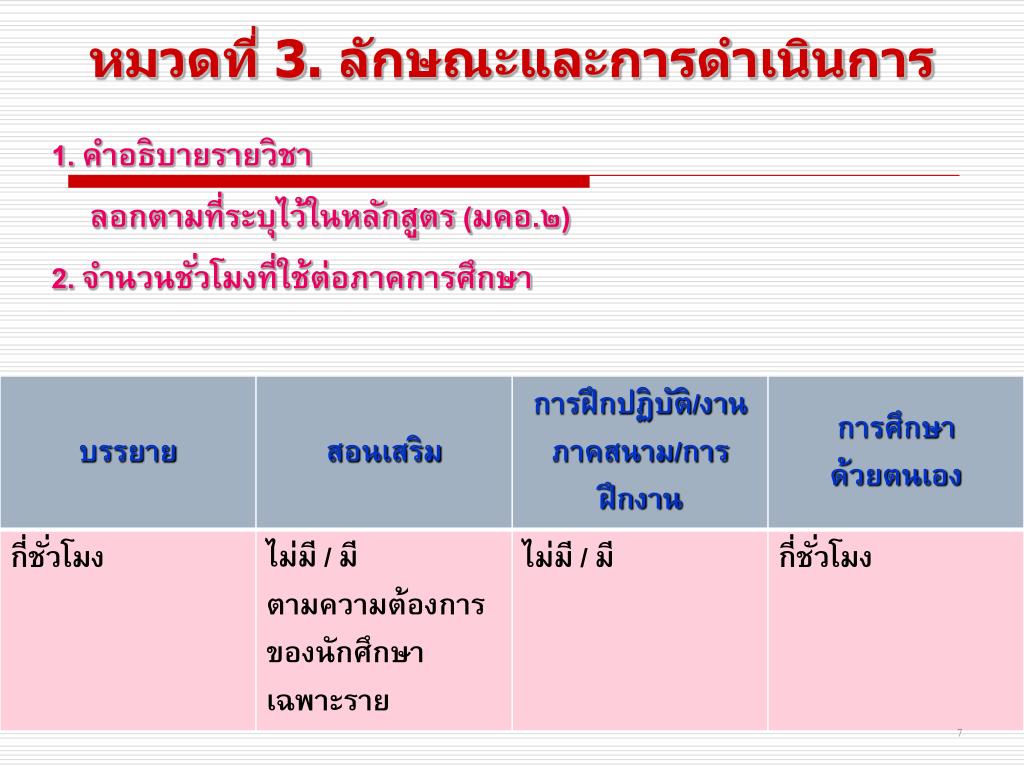 หมวดที่ 3. ลักษณะและการดำเนินการ

1. คำอธิบายรายวิชา

ลอกตามที่ระบุไว้ในหลักสูตร (มคอ.๒)

2. จำนวนชั่วโมงที่ใช้ต่อภาคการศึกษา

| บรรยาย | สอนเสริม | การฝึกปฏิบัติ/งานภาคสนาม/การฝึกงาน | การศึกษาด้วยตนเอง |
|---|---|---|---|
| กี่ชั่วโมง | ไม่มี / มี ตามความต้องการของนักศึกษาเฉพาะราย | ไม่มี / มี | กี่ชั่วโมง |

7